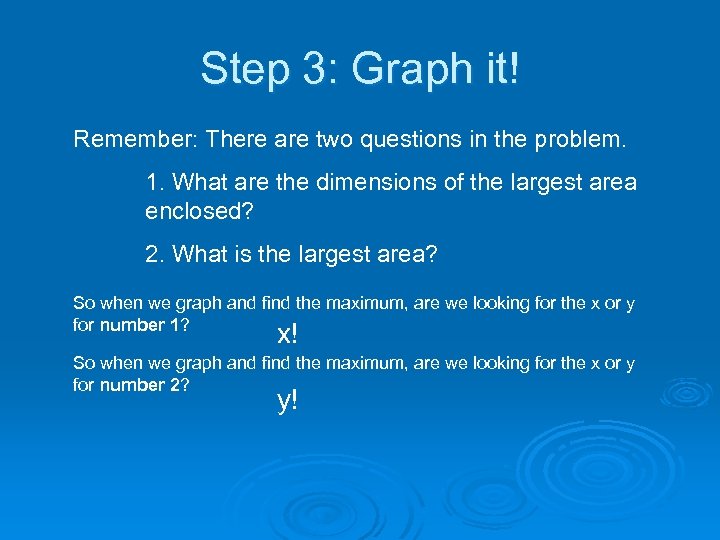 Step 3: Graph it!

Remember: There are two questions in the problem.

1. What are the dimensions of the largest area enclosed?

2. What is the largest area?

So when we graph and find the maximum, are we looking for the x or y for number 1?

x!

So when we graph and find the maximum, are we looking for the x or y for number 2?

y!